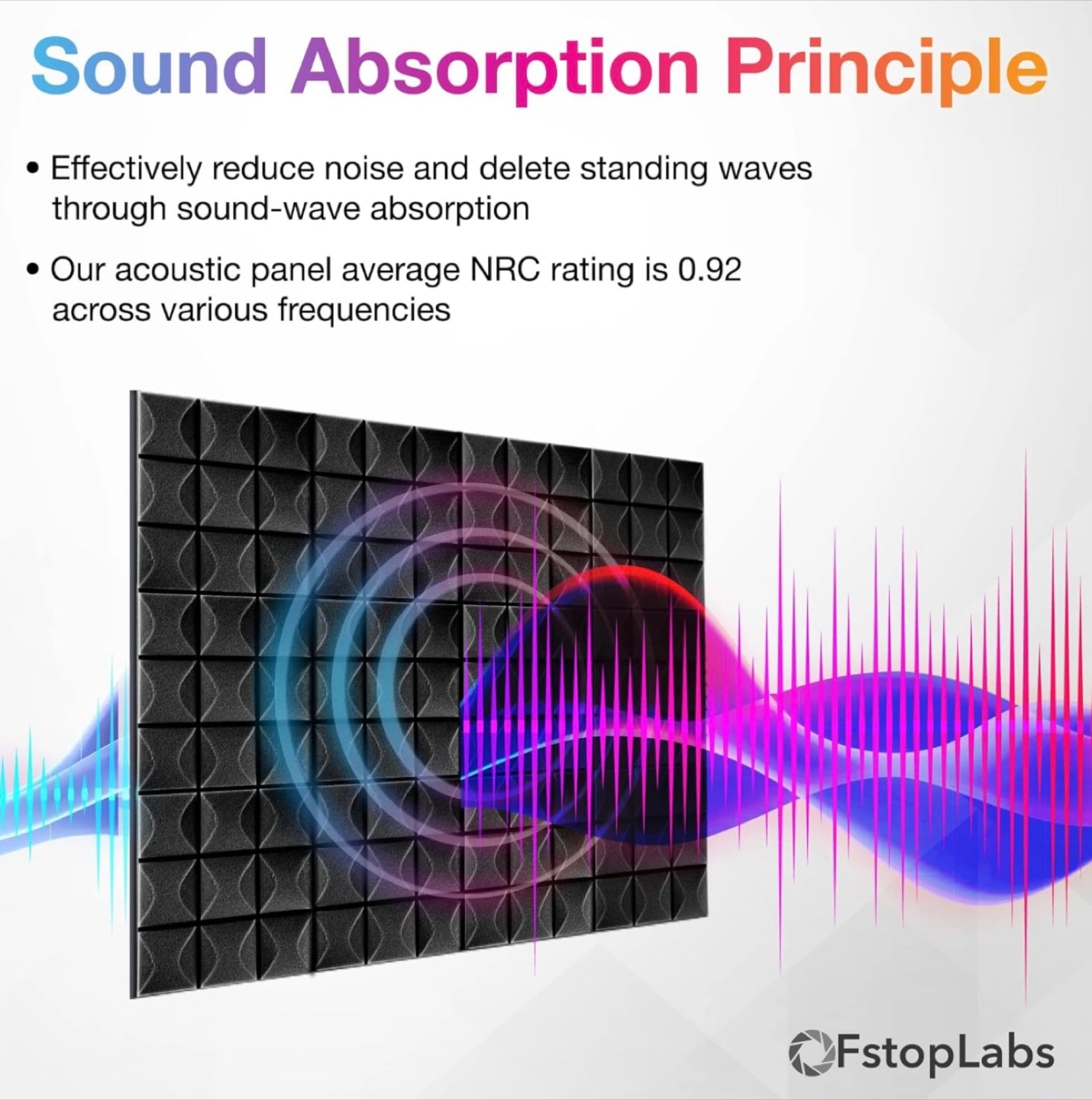 Sound Absorption Principle

• Effectively reduce noise and delete standing waves through sound-wave absorption

• Our acoustic panel average NRC rating is 0.92 across various frequencies

FstopLabs